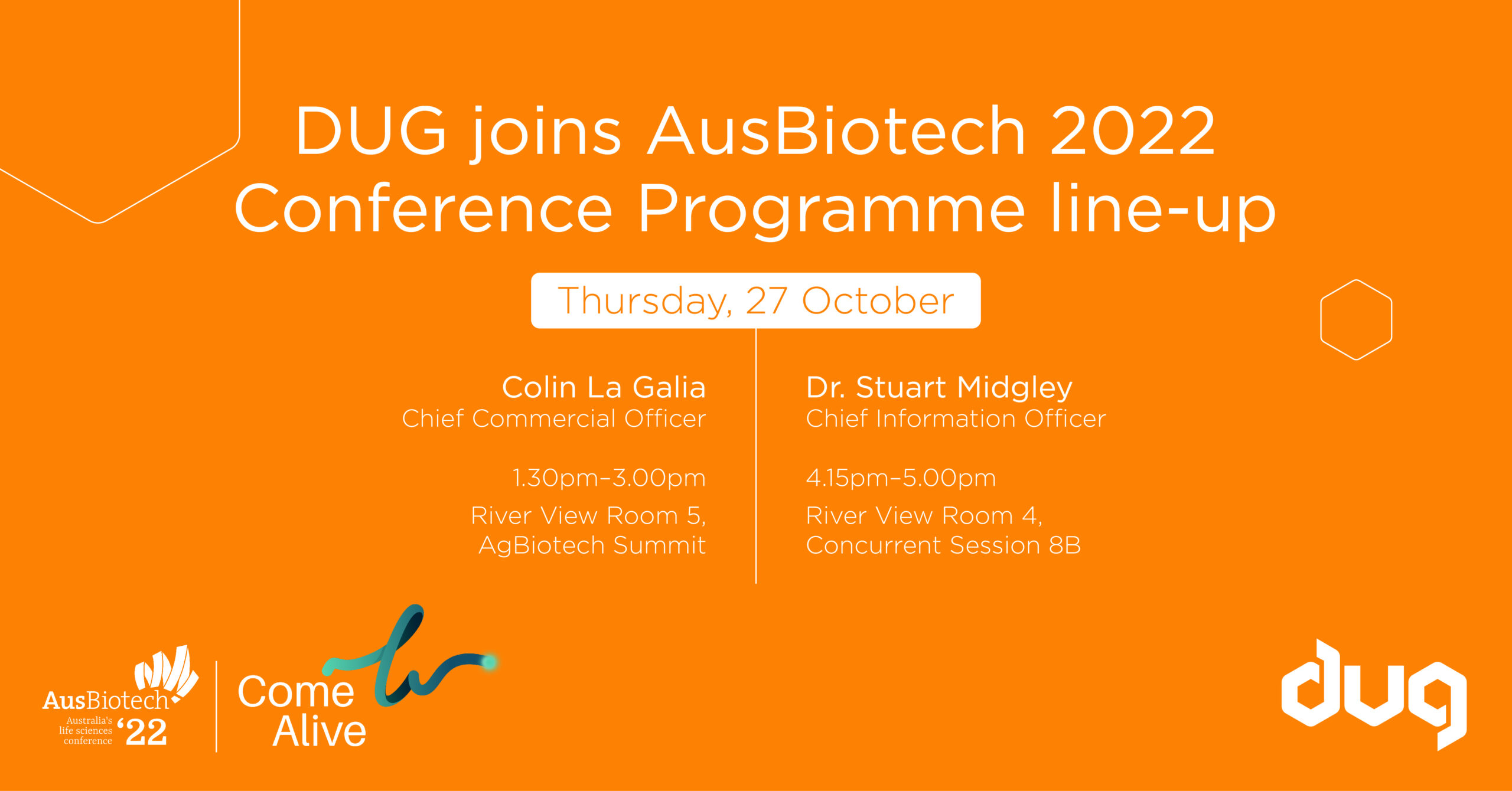 DUG joins AusBiotech 2022 Conference Programme line-up

Thursday, 27 October

Colin La Galia
Chief Commercial Officer

1.30pm–3.00pm

River View Room 5,
AgBiotech Summit

Dr. Stuart Midgley
Chief Information Officer

4.15pm–5.00pm

River View Room 4,
Concurrent Session 8B

AusBiotech
Australia's life sciences conference
'22

Come Alive

dug